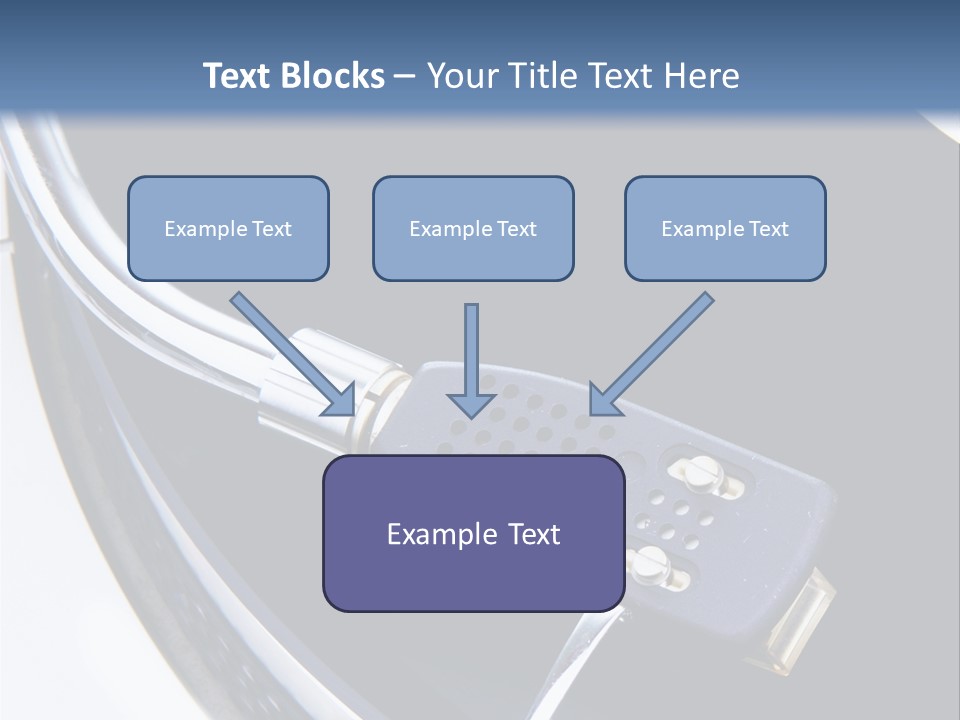 Text Blocks – Your Title Text Here

Example Text

Example Text

Example Text

Example Text